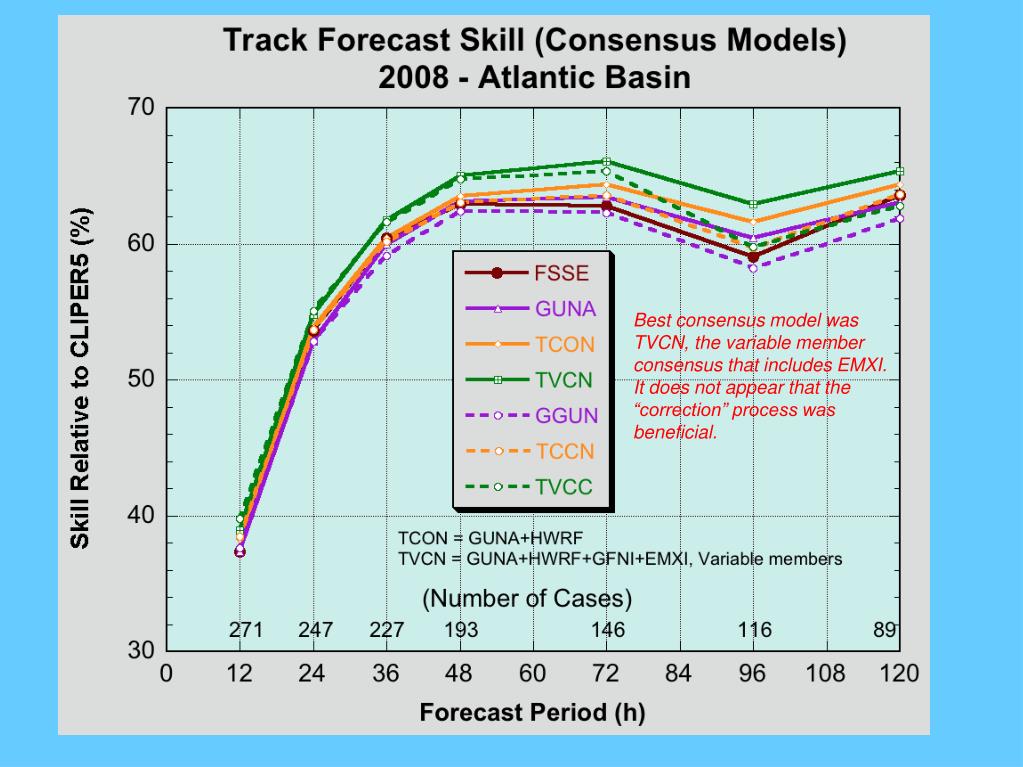 Track Forecast Skill (Consensus Models)
2008 - Atlantic Basin

Skill Relative to CLIPER5 (%)

70
60
50
40
30

FSSE
GUNA
TCON
TVCN
GGUN
TCCN
TVCC

Best consensus model was TVCN, the variable member consensus that includes EMXI. It does not appear that the "correction" process was beneficial.

TCON = GUNA+HWRF
TVCN = GUNA+HWRF+GFNI+EMXI, Variable members

(Number of Cases)

271 247 227 193 146 116 89

0 12 24 36 48 60 72 84 96 108 120

Forecast Period (h)